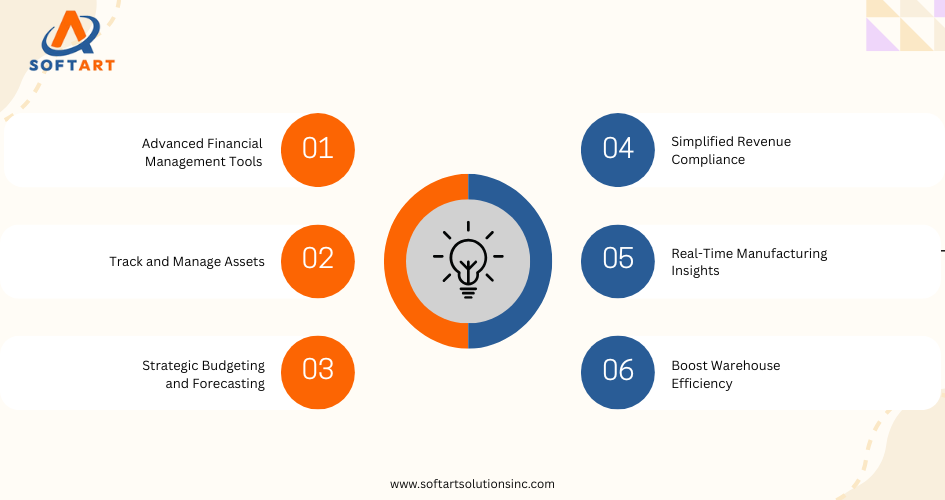 SOFTART

Advanced Financial Management Tools
01

Track and Manage Assets
02

Strategic Budgeting and Forecasting
03

04
Simplified Revenue Compliance

05
Real-Time Manufacturing Insights

06
Boost Warehouse Efficiency

www.softartsolutionsinc.com